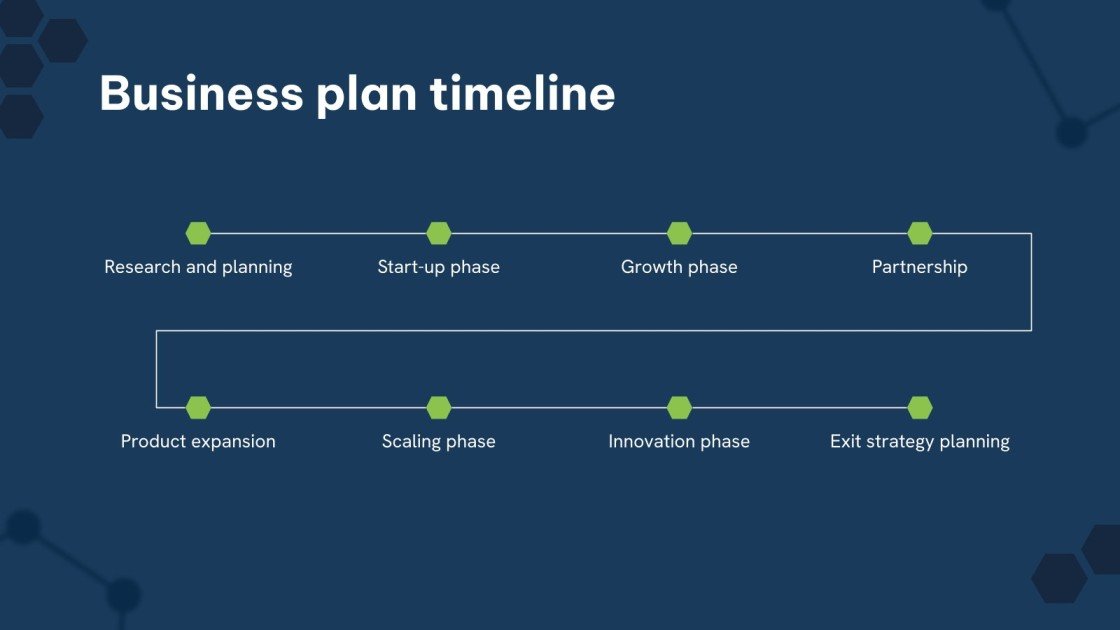 Business plan timeline

Research and planning

Start-up phase

Growth phase

Partnership

Product expansion

Scaling phase

Innovation phase

Exit strategy planning